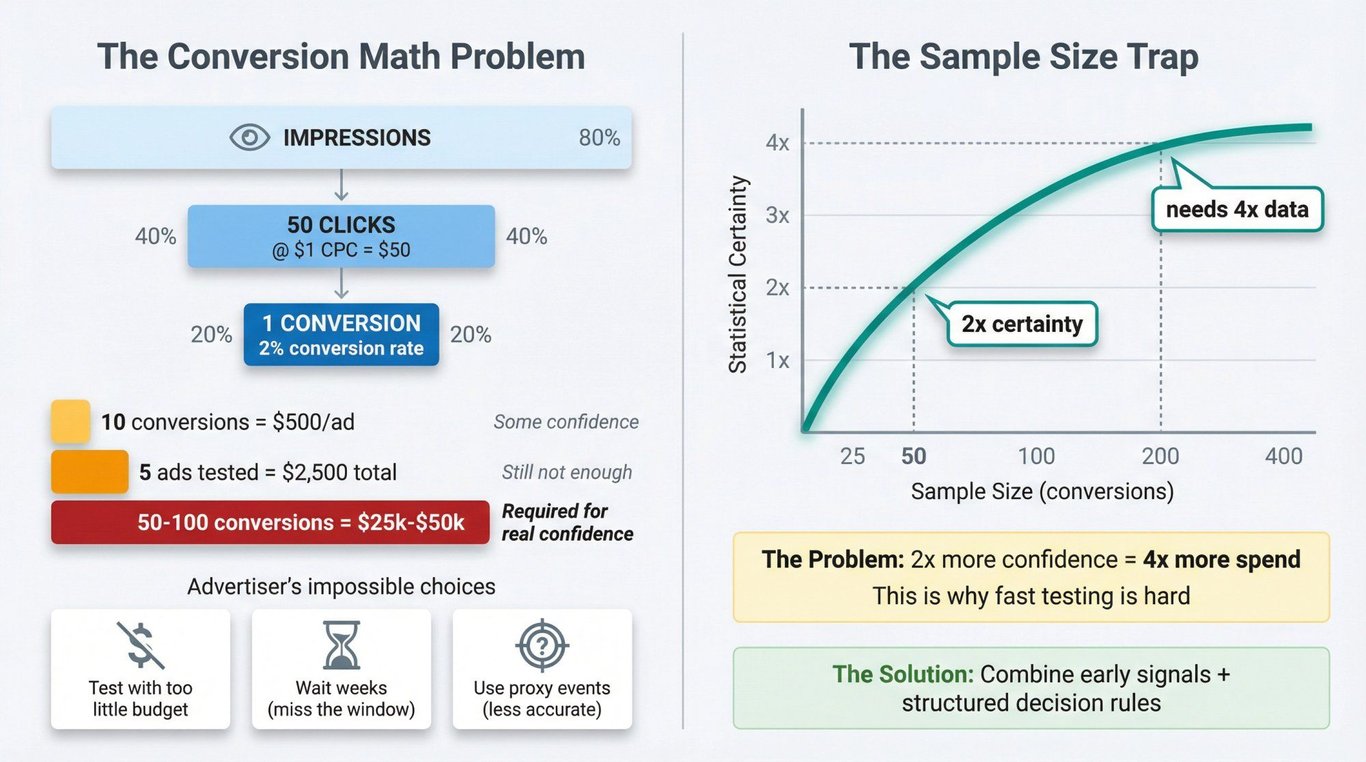 The Conversion Math Problem

IMPRESSIONS 80%

40% 50 CLICKS @ $1 CPC = $50 40%

20% 1 CONVERSION 2% conversion rate 20%

10 conversions = $500/ad Some confidence

5 ads tested = $2,500 total Still not enough

50-100 conversions = $25k-$50k Required for real confidence

Advertiser's impossible choices

Test with too little budget

Wait weeks (miss the window)

Use proxy events (less accurate)

The Sample Size Trap

Statistical Certainty

4x
3x
2x
1x

needs 4x data

2x certainty

25 50 100 200 400

Sample Size (conversions)

The Problem: 2x more confidence = 4x more spend
This is why fast testing is hard

The Solution: Combine early signals + structured decision rules